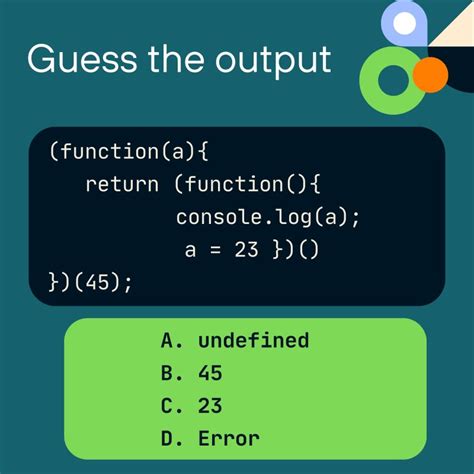 Guess the output

(function(a){
return (function(){
console.log(a);
a = 23 })()
})(45);

A. undefined
B. 45
C. 23
D. Error